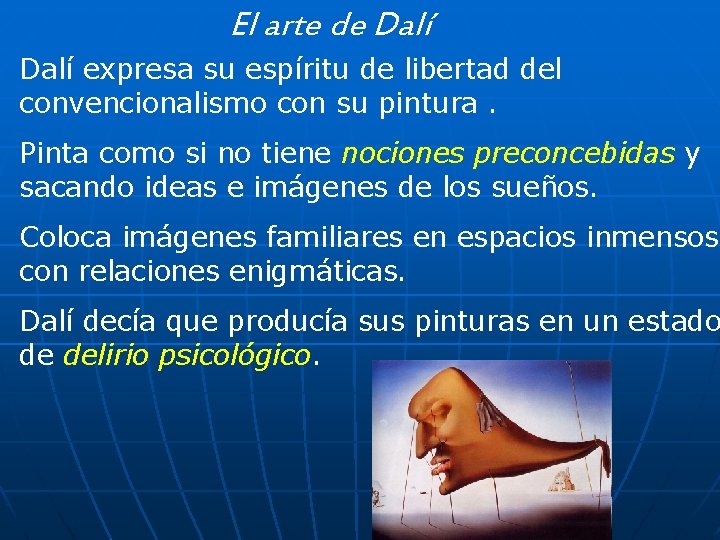 El arte de Dalí

Dalí expresa su espíritu de libertad del convencionalismo con su pintura .

Pinta como si no tiene nociones preconcebidas y sacando ideas e imágenes de los sueños.

Coloca imágenes familiares en espacios inmensos con relaciones enigmáticas.

Dalí decía que producía sus pinturas en un estado de delirio psicológico.